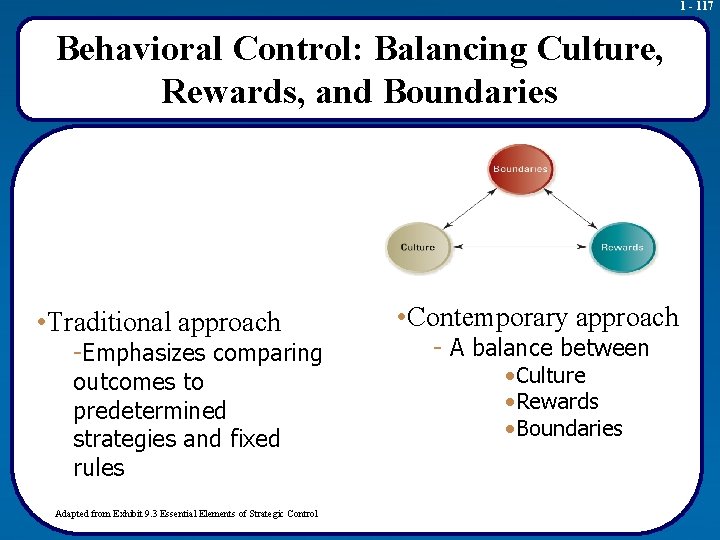 1 - 117

Behavioral Control: Balancing Culture, Rewards, and Boundaries

Boundaries

Culture

Rewards

•Traditional approach
-Emphasizes comparing outcomes to predetermined strategies and fixed rules

•Contemporary approach
- A balance between
•Culture
•Rewards
•Boundaries

Adapted from Exhibit 9.3 Essential Elements of Strategic Control